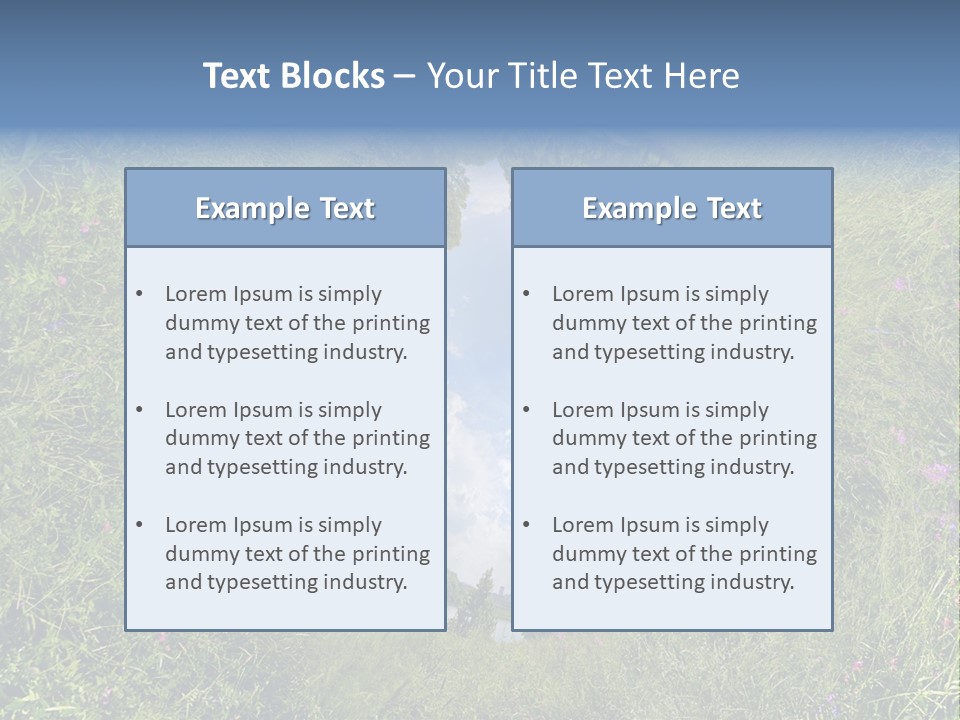 Text Blocks – Your Title Text Here

Example Text

• Lorem Ipsum is simply dummy text of the printing and typesetting industry.

• Lorem Ipsum is simply dummy text of the printing and typesetting industry.

• Lorem Ipsum is simply dummy text of the printing and typesetting industry.

Example Text

• Lorem Ipsum is simply dummy text of the printing and typesetting industry.

• Lorem Ipsum is simply dummy text of the printing and typesetting industry.

• Lorem Ipsum is simply dummy text of the printing and typesetting industry.